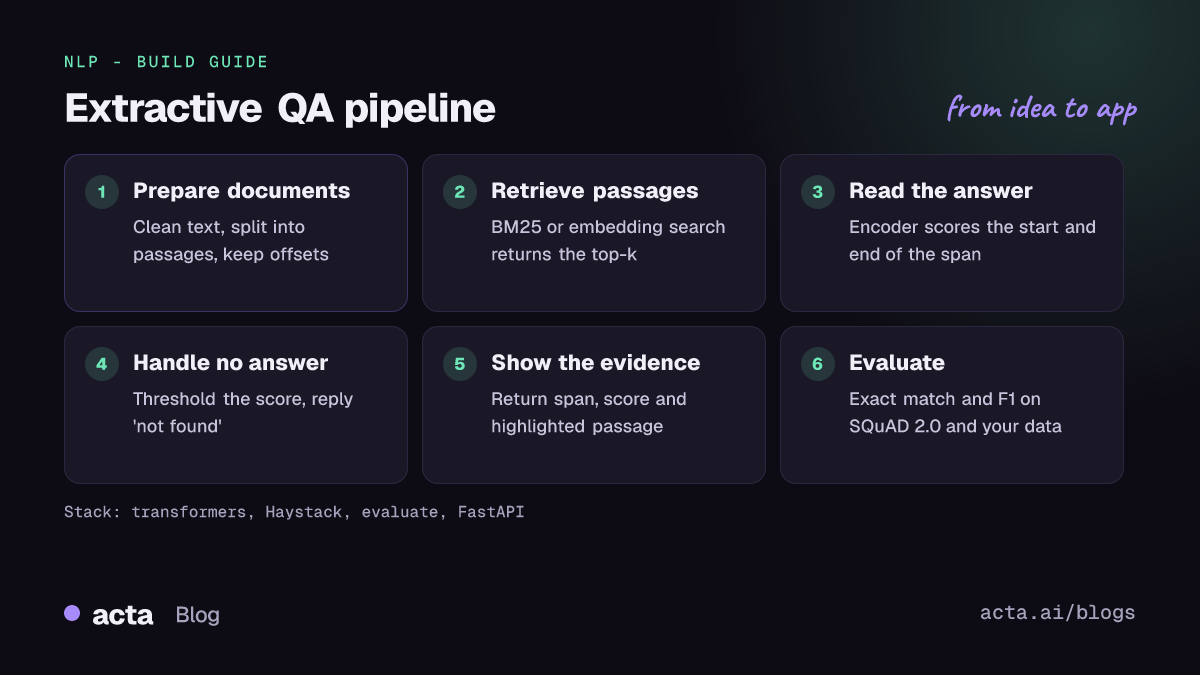 NLP - BUILD GUIDE

Extractive QA pipeline

from idea to app

1 Prepare documents
Clean text, split into passages, keep offsets

2 Retrieve passages
BM25 or embedding search returns the top-k

3 Read the answer
Encoder scores the start and end of the span

4 Handle no answer
Threshold the score, reply 'not found'

5 Show the evidence
Return span, score and highlighted passage

6 Evaluate
Exact match and F1 on SQuAD 2.0 and your data

Stack: transformers, Haystack, evaluate, FastAPI

acta Blog

acta.ai/blogs